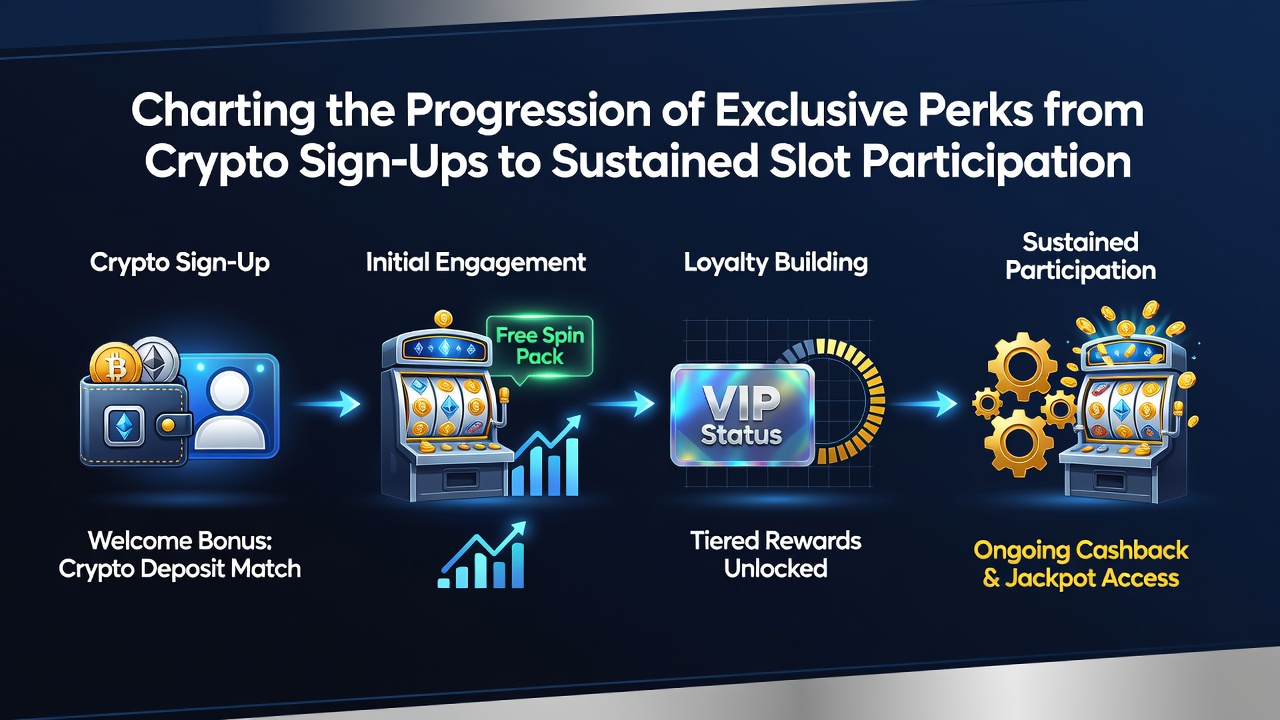 Charting the Progression of Exclusive Perks from Crypto Sign-Ups to Sustained Slot Participation

Crypto Sign-Up

Welcome Bonus: Crypto Deposit Match

Initial Engagement

Free Spin Pack

Loyalty Building

VIP Status

Tiered Rewards Unlocked

Sustained Participation

Ongoing Cashback & Jackpot Access